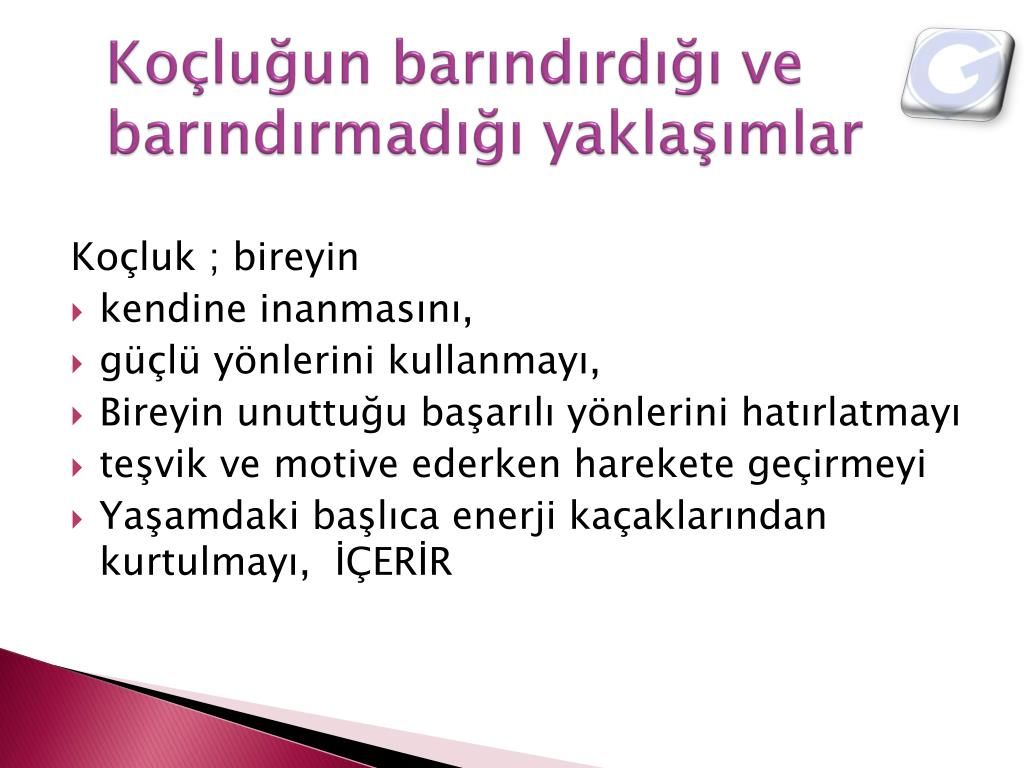 Koçluğun barındırdığı ve barındırmadığı yaklaşımlar

G

Koçluk ; bireyin
kendine inanmasını,
güçlü yönlerini kullanmayı,
Bireyin unuttuğu başarılı yönlerini hatırlatmayı
teşvik ve motive ederken harekete geçirmeyi
Yaşamdaki başlıca enerji kaçaklarından kurtulmayı, İÇERİR